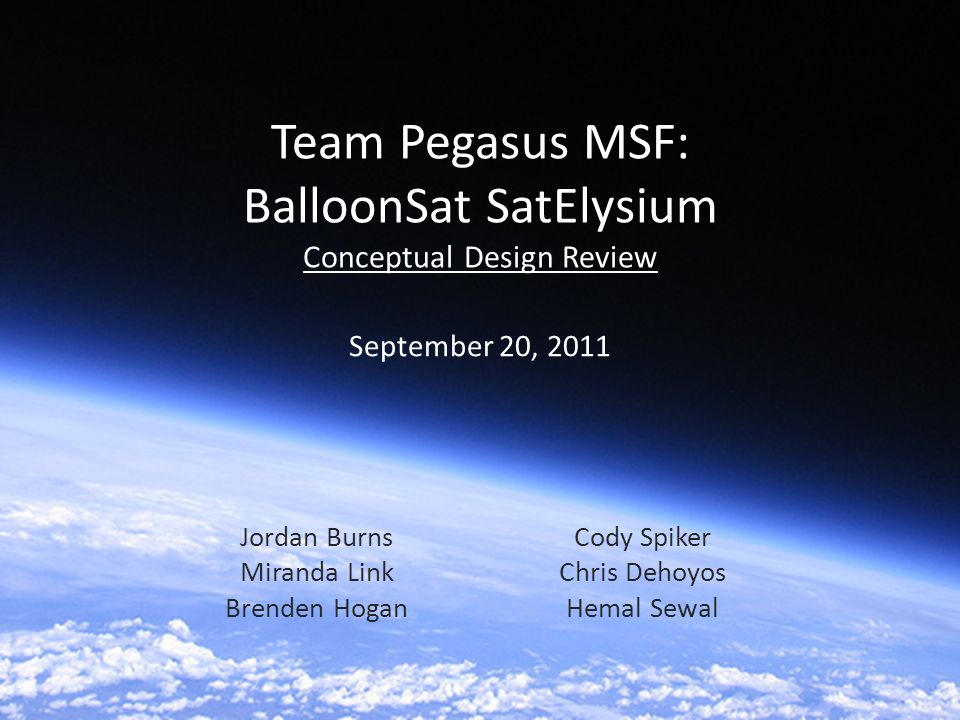 Team Pegasus MSF:
BalloonSat SatElysium
Conceptual Design Review

September 20, 2011

Jordan Burns
Miranda Link
Brenden Hogan

Cody Spiker
Chris Dehoyos
Hemal Sewal